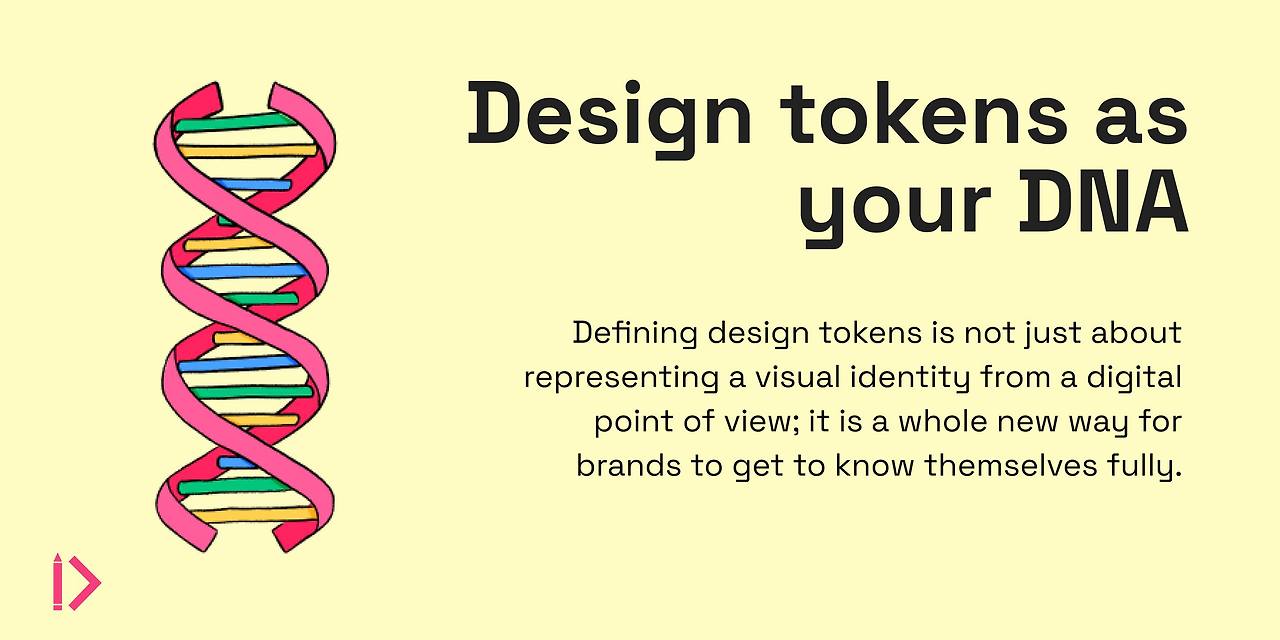 Design tokens as your DNA

Defining design tokens is not just about representing a visual identity from a digital point of view; it is a whole new way for brands to get to know themselves fully.